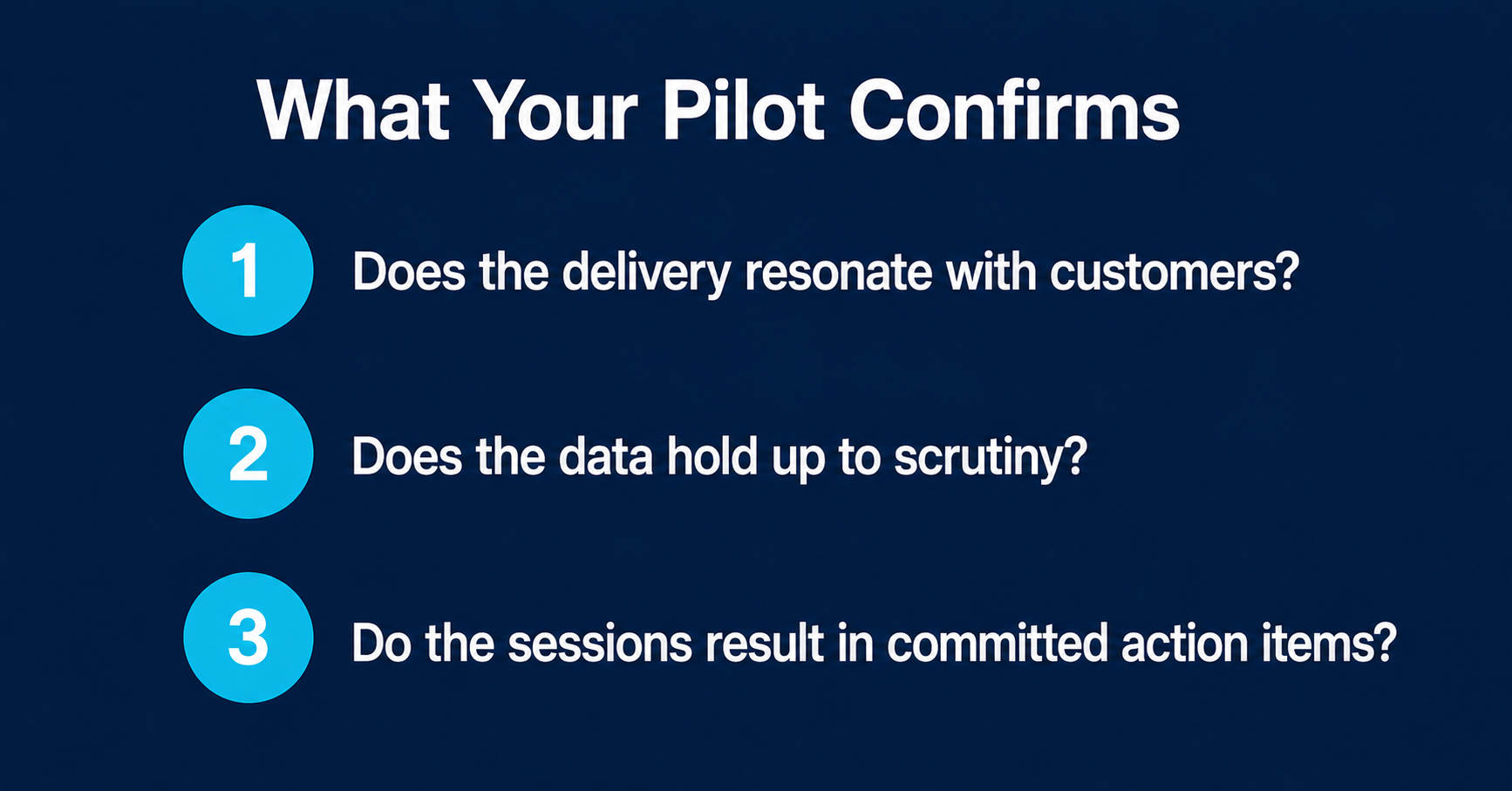 What Your Pilot Confirms

1 Does the delivery resonate with customers?

2 Does the data hold up to scrutiny?

3 Do the sessions result in committed action items?